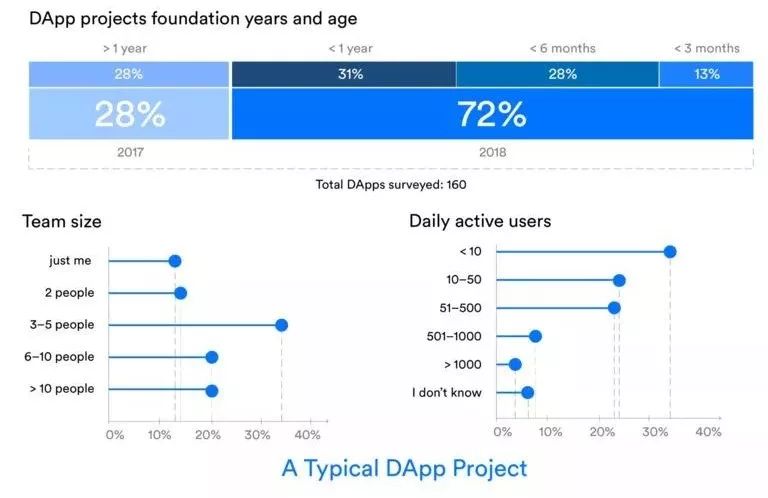 DApp projects foundation years and age

> 1 year
< 1 year
< 6 months
< 3 months

28%
31%
28%
13%

28%
72%

2017
2018

Total DApps surveyed: 160

Team size

just me
2 people
3–5 people
6–10 people
> 10 people

0%
10%
20%
30%
40%

Daily active users

< 10
10–50
51–500
501–1000
> 1000
I don't know

0%
10%
20%
30%
40%

A Typical DApp Project